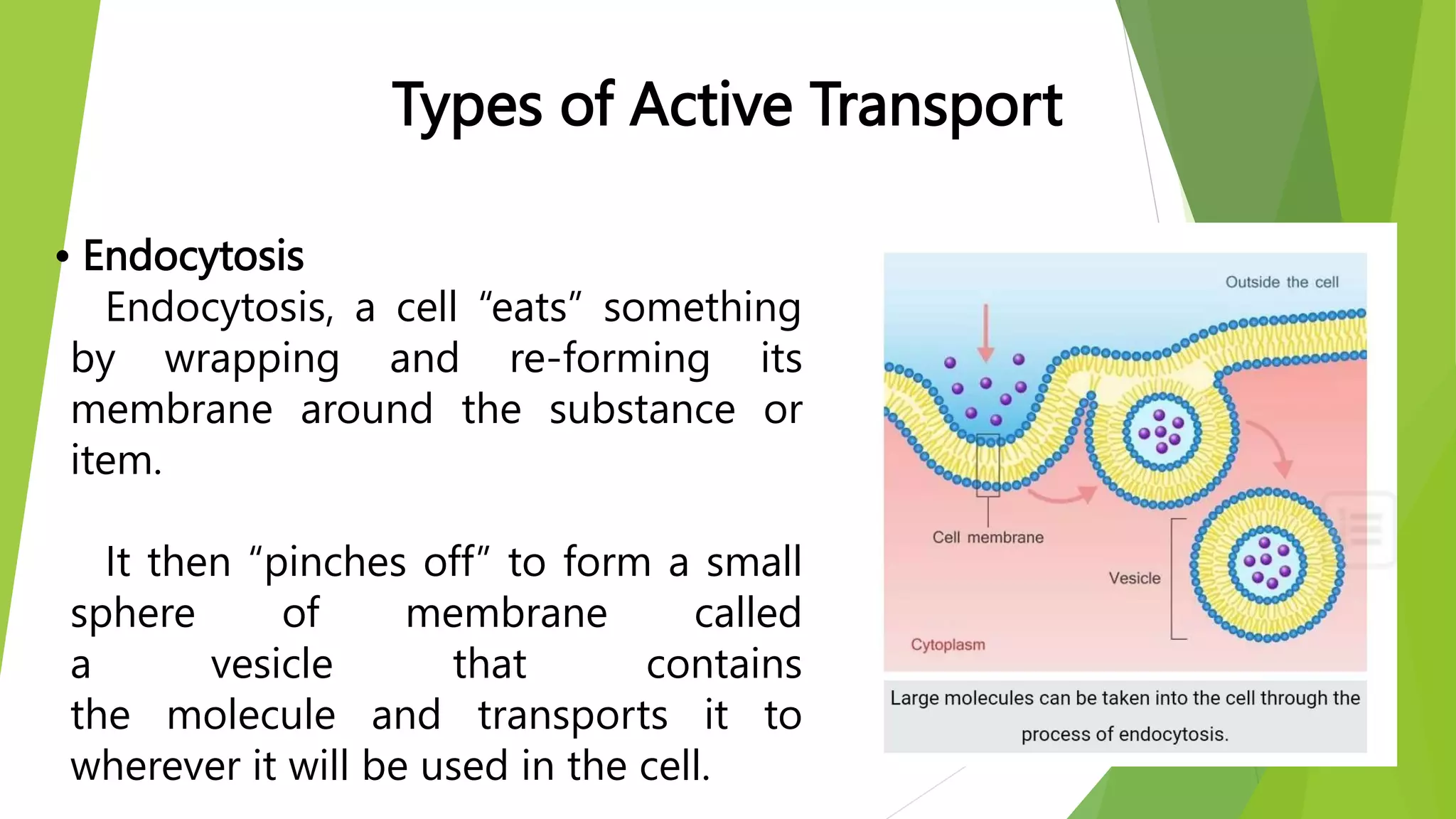 Types of Active Transport

• Endocytosis

Endocytosis, a cell “eats” something by wrapping and re-forming its membrane around the substance or item.

It then “pinches off” to form a small sphere of membrane called a vesicle that contains the molecule and transports it to wherever it will be used in the cell.

Outside the cell

Cell membrane

Vesicle

Cytoplasm

Large molecules can be taken into the cell through the process of endocytosis.